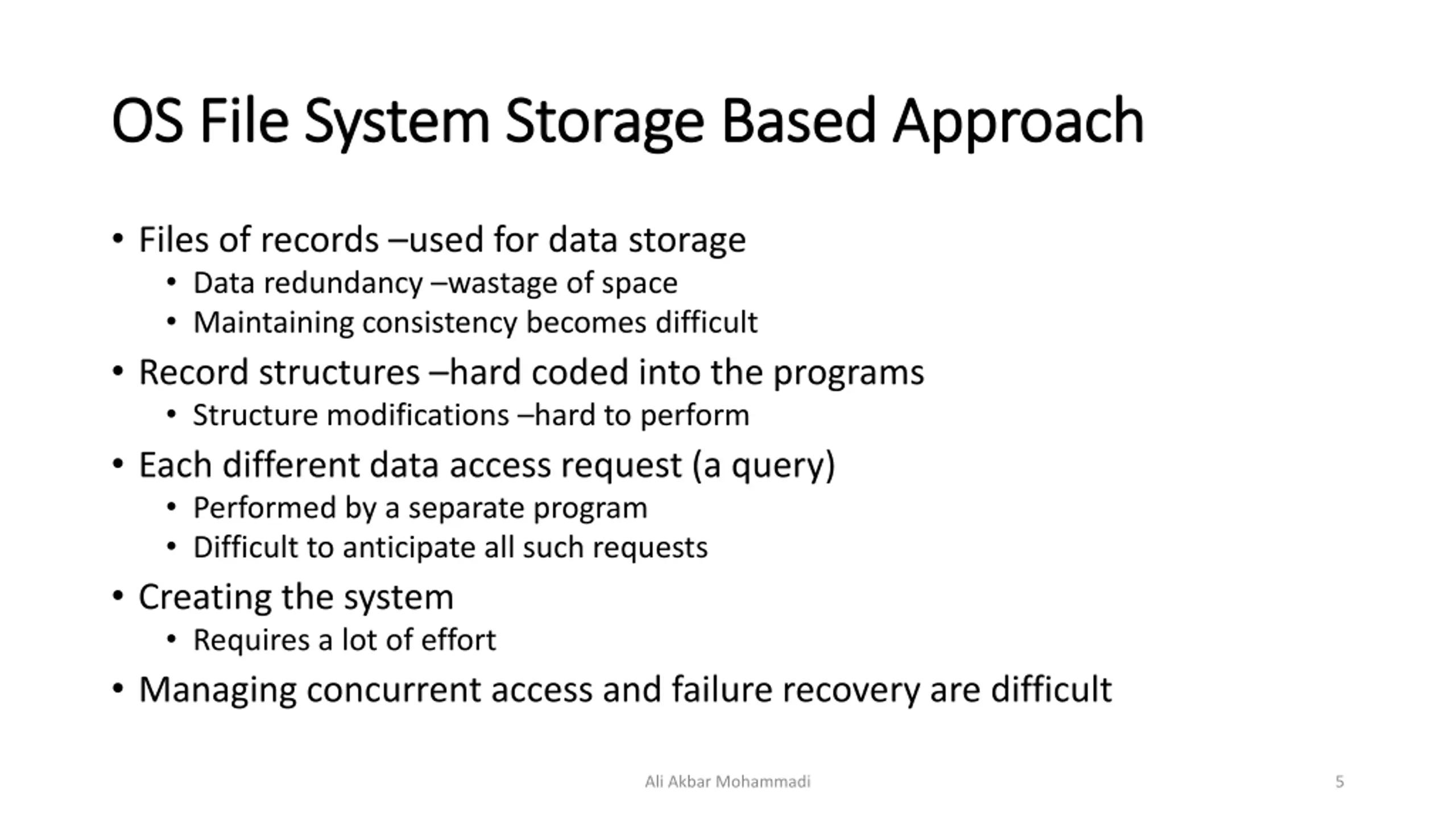 OS File System Storage Based Approach

• Files of records –used for data storage
  • Data redundancy –wastage of space
  • Maintaining consistency becomes difficult
• Record structures –hard coded into the programs
  • Structure modifications –hard to perform
• Each different data access request (a query)
  • Performed by a separate program
  • Difficult to anticipate all such requests
• Creating the system
  • Requires a lot of effort
• Managing concurrent access and failure recovery are difficult

Ali Akbar Mohammadi

5